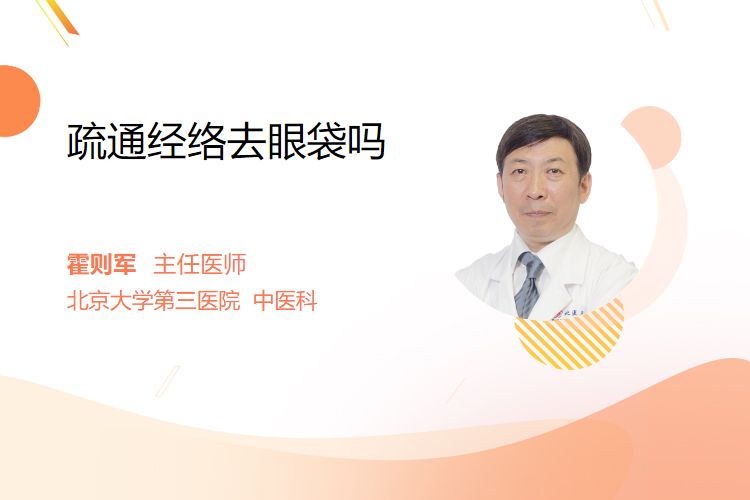 疏通经络去眼袋吗

霍则军 主任医师
北京大学第三医院 中医科